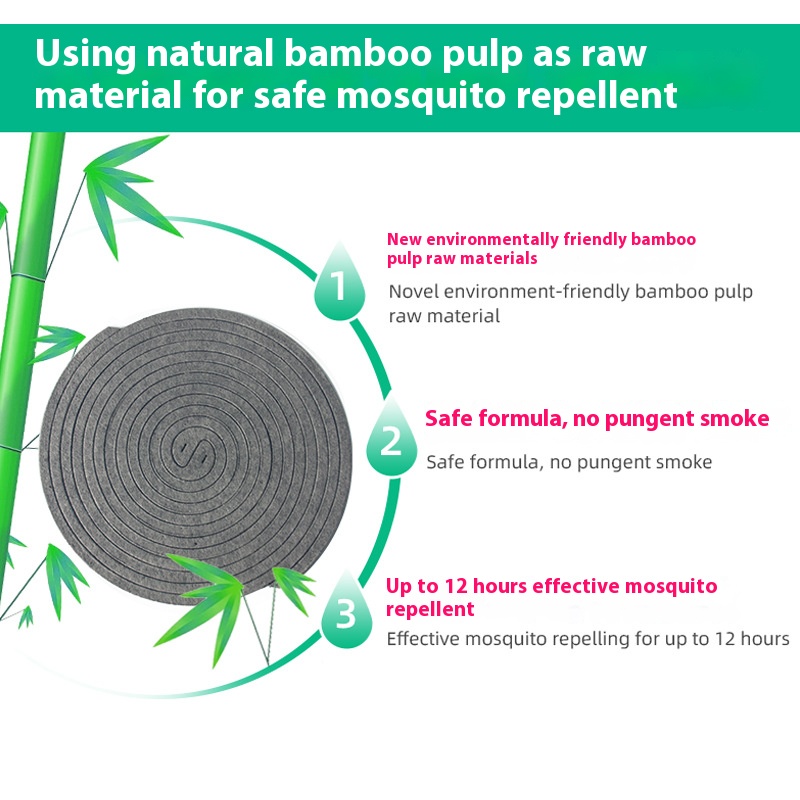 Using natural bamboo pulp as raw material for safe mosquito repellent

1
New environmentally friendly bamboo pulp raw materials
Novel environment-friendly bamboo pulp raw material

2
Safe formula, no pungent smoke
Safe formula, no pungent smoke

3
Up to 12 hours effective mosquito repellent
Effective mosquito repelling for up to 12 hours